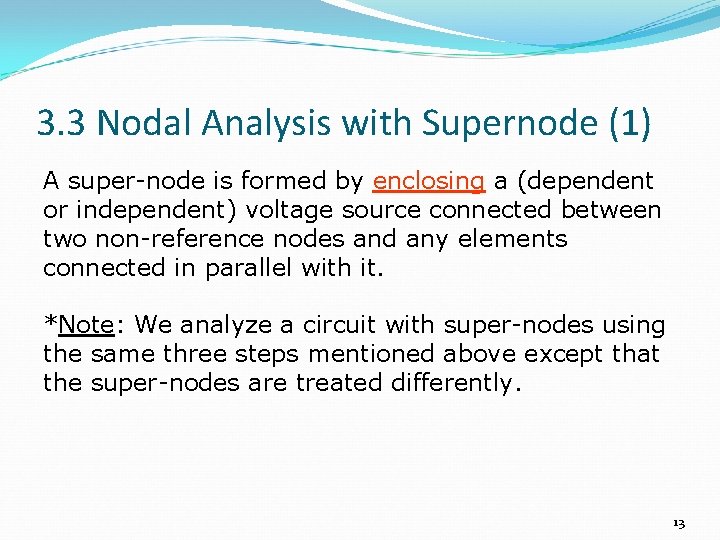 3.3 Nodal Analysis with Supernode (1)

A super-node is formed by enclosing a (dependent or independent) voltage source connected between two non-reference nodes and any elements connected in parallel with it.

*Note: We analyze a circuit with super-nodes using the same three steps mentioned above except that the super-nodes are treated differently.

13